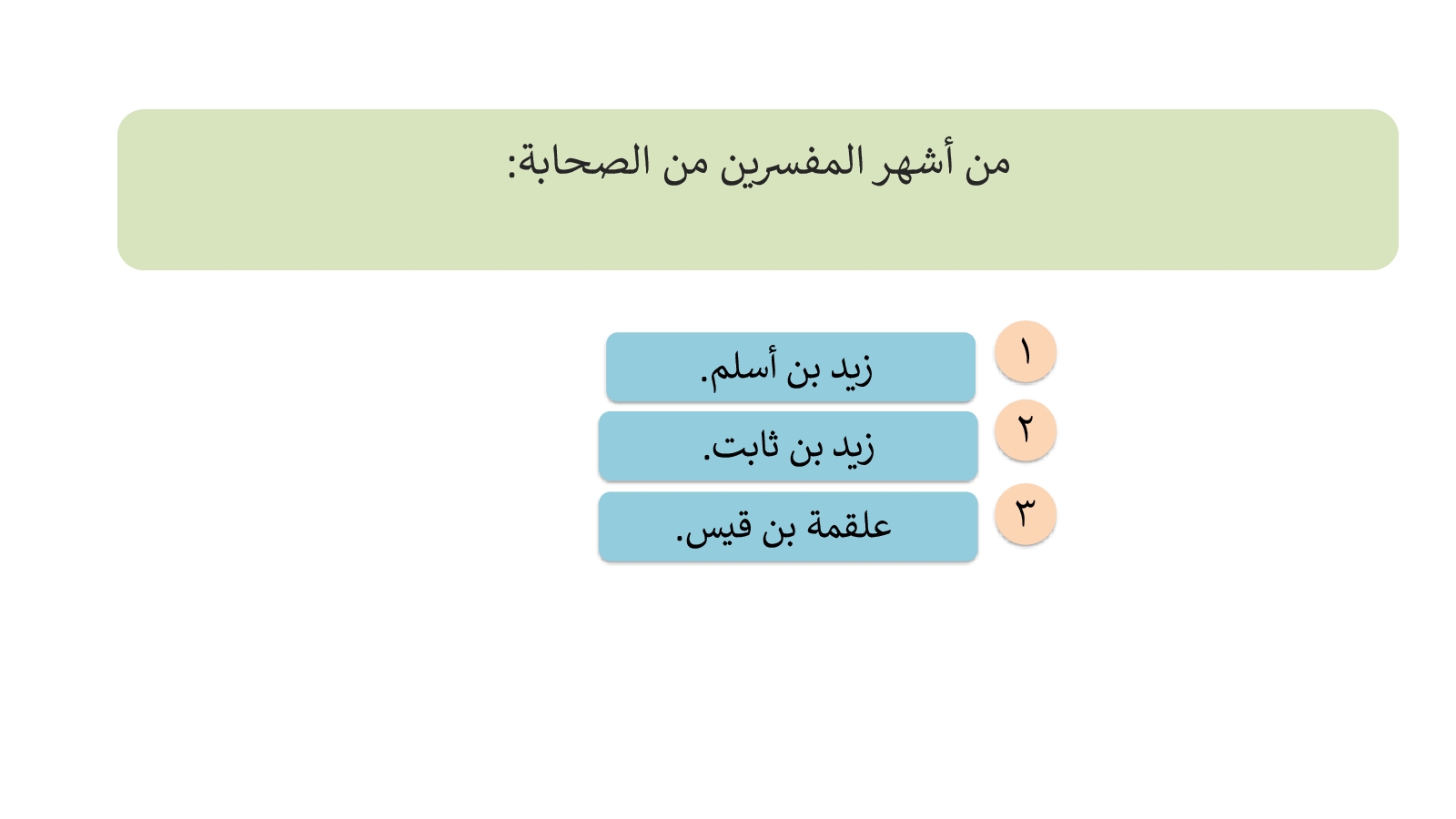 من أشهر المفسرين من الصحابة:

١
زيد بن أسلم.

٢
زيد بن ثابت.

٣
علقمة بن قيس.